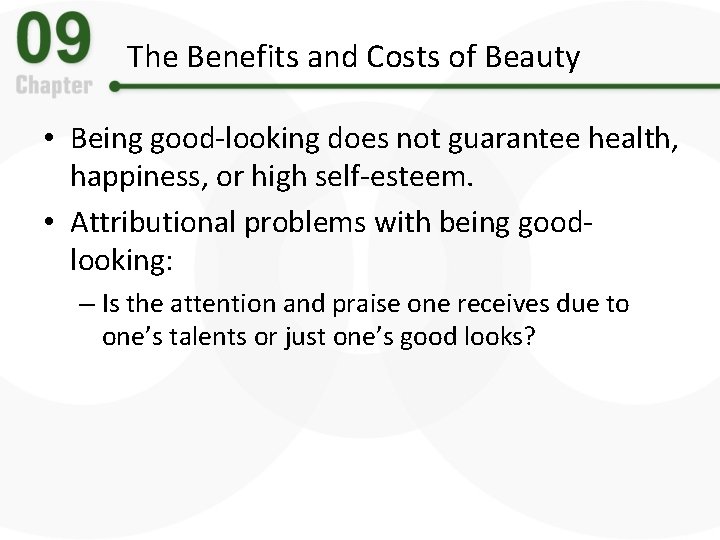 09
Chapter

The Benefits and Costs of Beauty

• Being good-looking does not guarantee health, happiness, or high self-esteem.
• Attributional problems with being good-looking:
– Is the attention and praise one receives due to one's talents or just one's good looks?